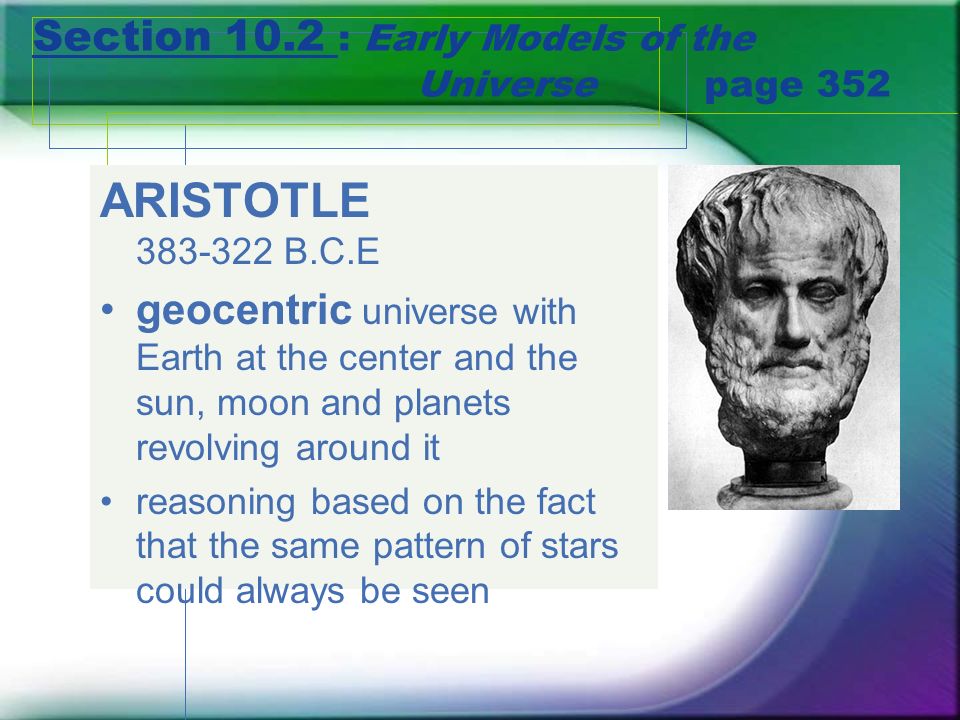 Section 10.2 : Early Models of the Universe page 352

ARISTOTLE
383-322 B.C.E

• geocentric universe with Earth at the center and the sun, moon and planets revolving around it
• reasoning based on the fact that the same pattern of stars could always be seen